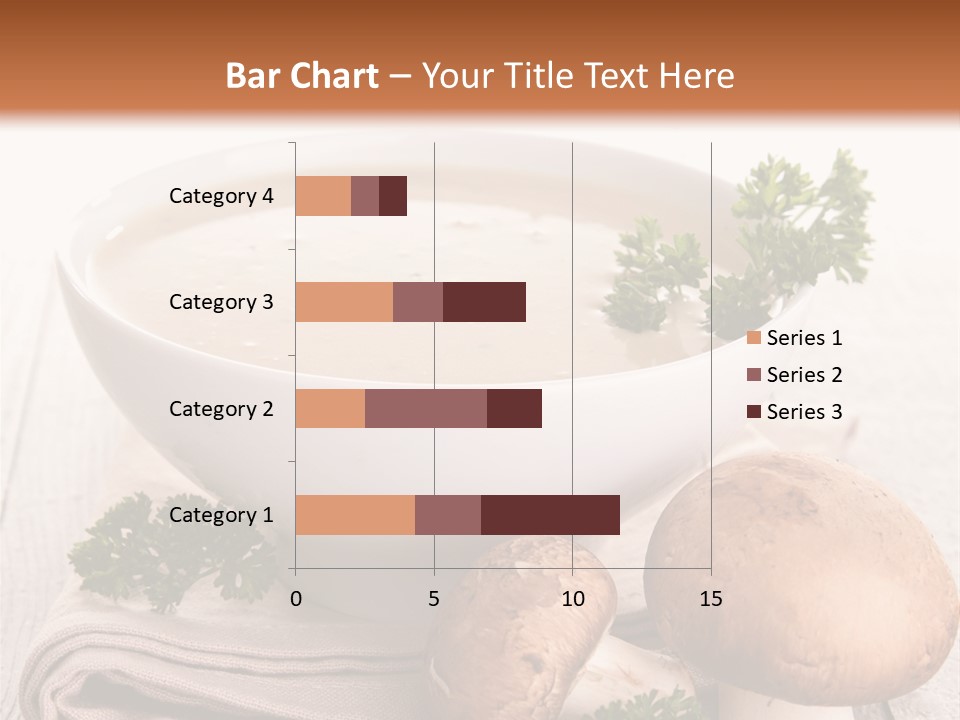 Bar Chart – Your Title Text Here

Category 4
Category 3
Category 2
Category 1

0
5
10
15

Series 1
Series 2
Series 3